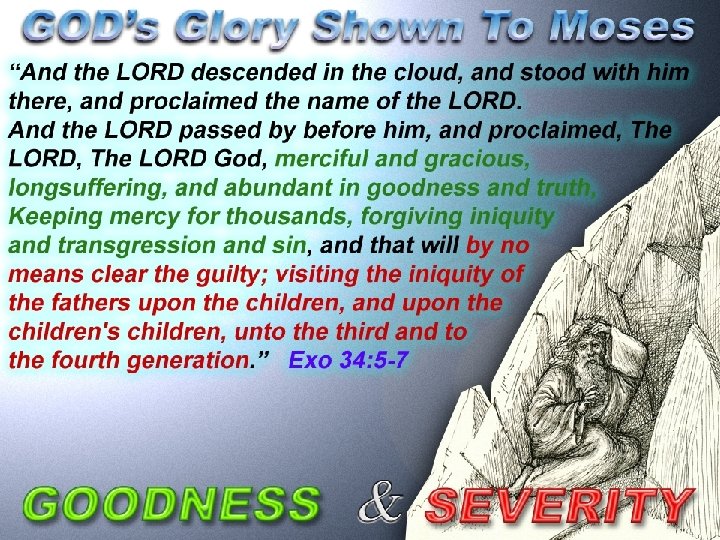 GOD's Glory Shown To Moses

"And the LORD descended in the cloud, and stood with him there, and proclaimed the name of the LORD.
And the LORD passed by before him, and proclaimed, The LORD, The LORD God, merciful and gracious, longsuffering, and abundant in goodness and truth, Keeping mercy for thousands, forgiving iniquity and transgression and sin, and that will by no means clear the guilty; visiting the iniquity of the fathers upon the children, and upon the children's children, unto the third and to the fourth generation." Exo 34:5-7

GOODNESS & SEVERITY